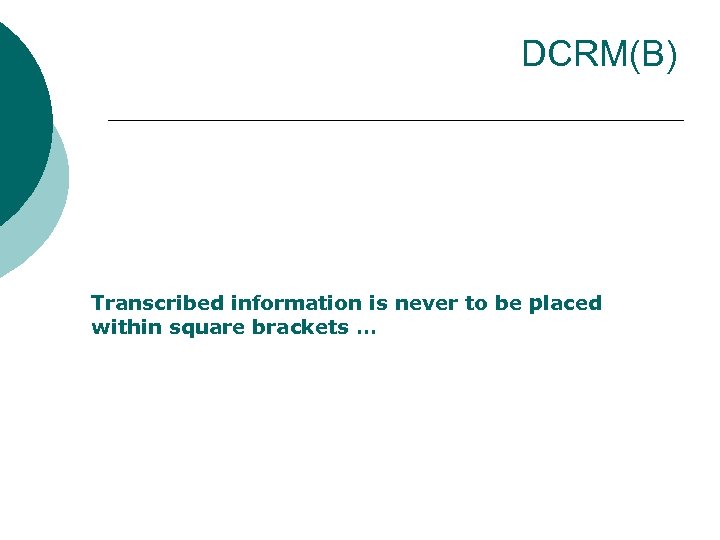 DCRM(B)

Transcribed information is never to be placed within square brackets …